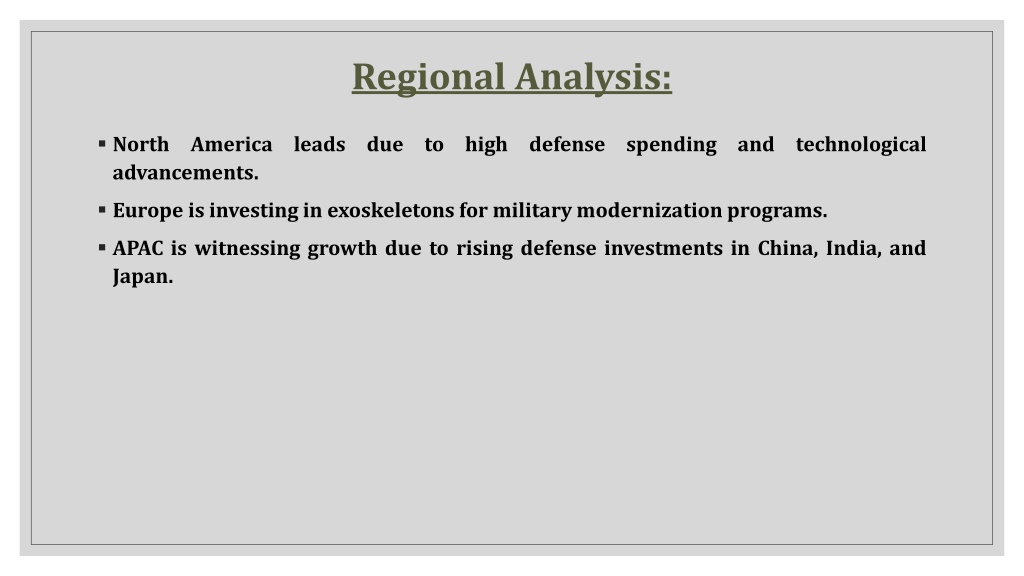 Regional Analysis:

▪ North America leads due to high defense spending and technological advancements.

▪ Europe is investing in exoskeletons for military modernization programs.

▪ APAC is witnessing growth due to rising defense investments in China, India, and Japan.